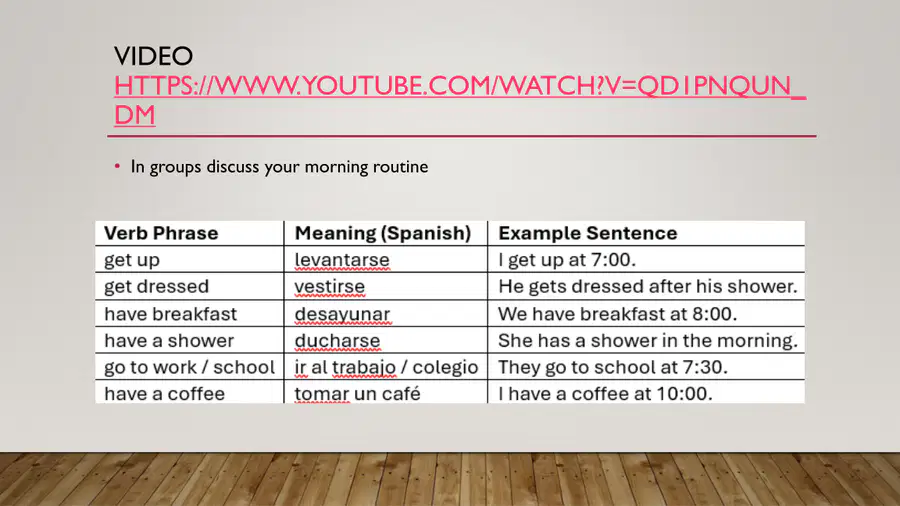 VIDEO HTTPS://WWW.YOUTUBE.COM/WATCH?V=QD1PNQUN_DM

• In groups discuss your morning routine

| Verb Phrase | Meaning (Spanish) | Example Sentence |
|---|---|---|
| get up | levantarse | I get up at 7:00. |
| get dressed | vestirse | He gets dressed after his shower. |
| have breakfast | desayunar | We have breakfast at 8:00. |
| have a shower | ducharse | She has a shower in the morning. |
| go to work / school | ir al trabajo / colegio | They go to school at 7:30. |
| have a coffee | tomar un café | I have a coffee at 10:00. |